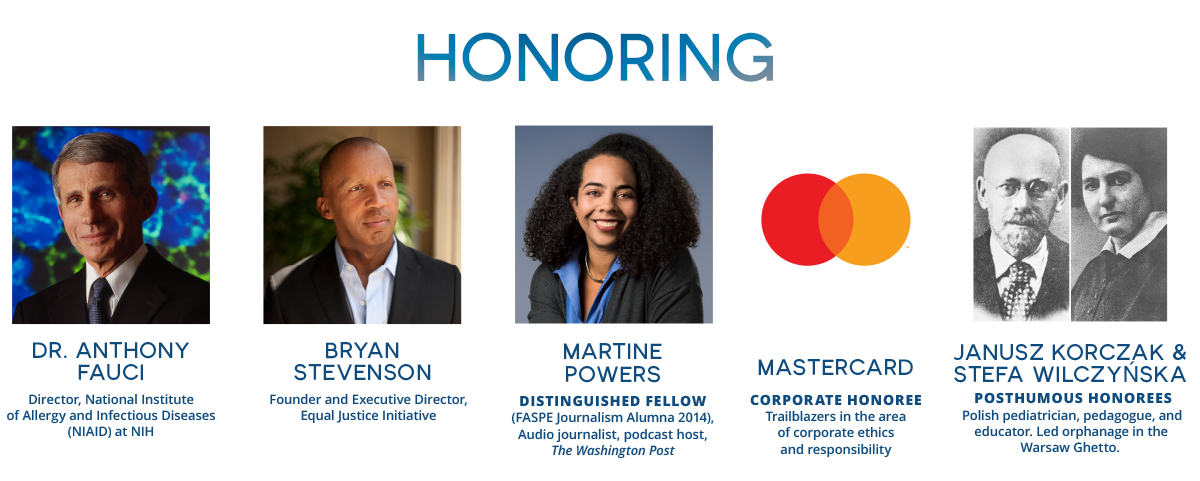 HONORING

DR. ANTHONY FAUCI
Director, National Institute of Allergy and Infectious Diseases (NIAID) at NIH

BRYAN STEVENSON
Founder and Executive Director, Equal Justice Initiative

MARTINE POWERS
DISTINGUISHED FELLOW
(FASPE Journalism Alumna 2014), Audio journalist, podcast host, The Washington Post

MASTERCARD
CORPORATE HONOREE
Trailblazers in the area of corporate ethics and responsibility

JANUSZ KORCZAK & STEFA WILCZYŃSKA
POSTHUMOUS HONOREES
Polish pediatrician, pedagogue, and educator. Led orphanage in the Warsaw Ghetto.